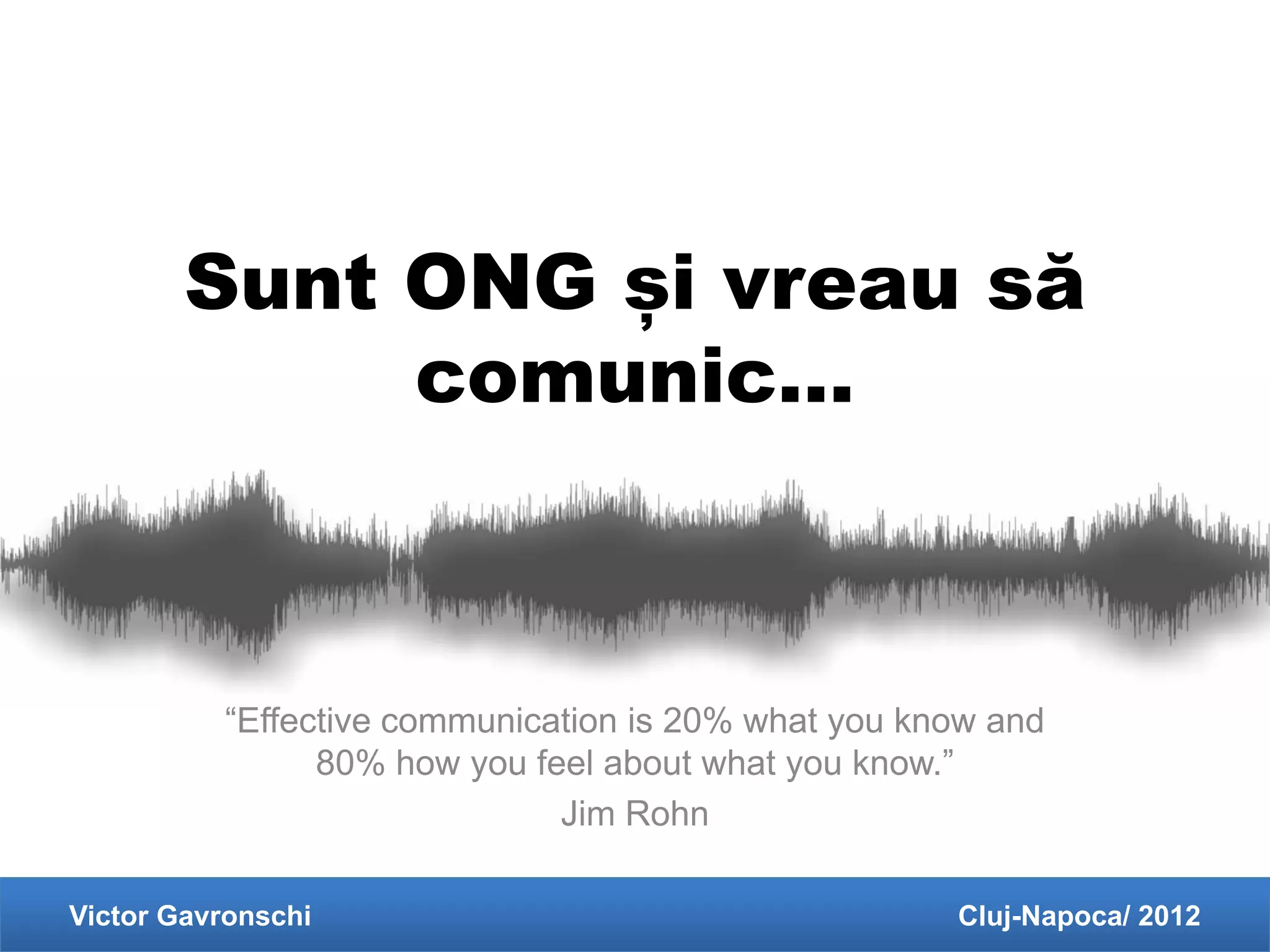 Sunt ONG și vreau să comunic...

“Effective communication is 20% what you know and 80% how you feel about what you know.”
Jim Rohn

Victor Gavronschi

Cluj-Napoca/ 2012